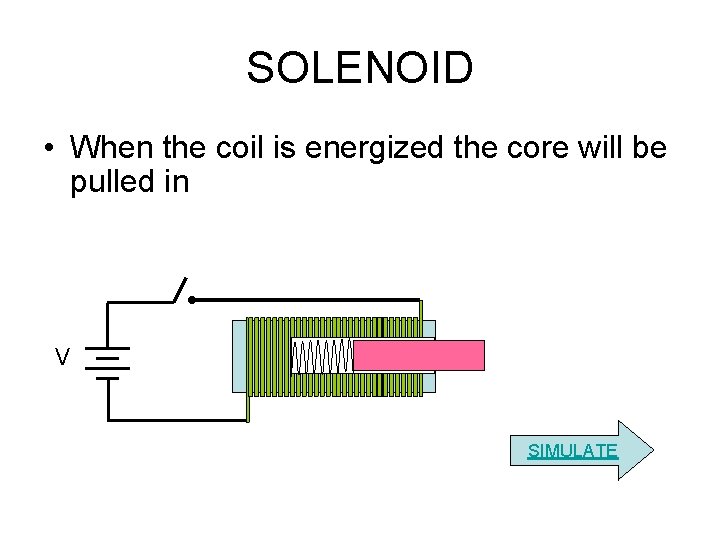 SOLENOID

• When the coil is energized the core will be pulled in

V

SIMULATE